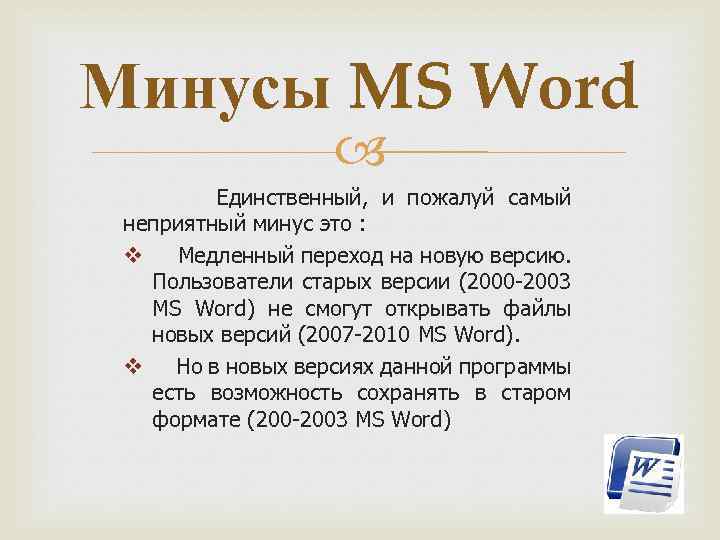 Минусы MS Word

Единственный, и пожалуй самый неприятный минус это :

❖ Медленный переход на новую версию. Пользователи старых версии (2000-2003 MS Word) не смогут открывать файлы новых версий (2007-2010 MS Word).

❖ Но в новых версиях данной программы есть возможность сохранять в старом формате (200-2003 MS Word)

W